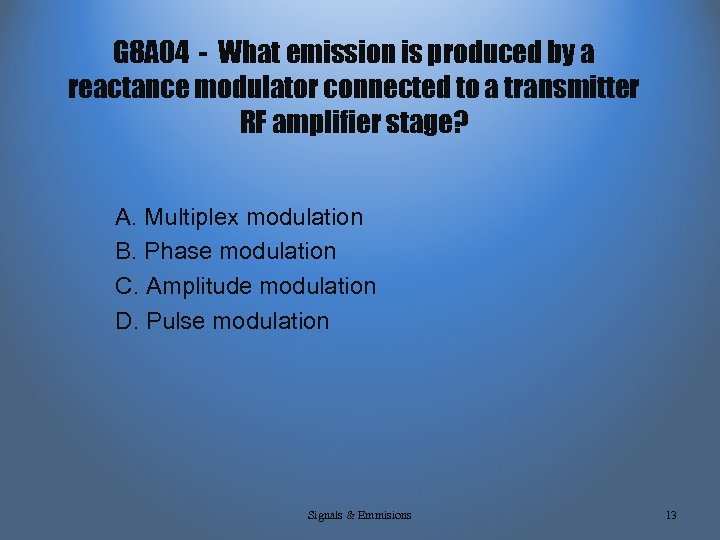 G8A04 - What emission is produced by a reactance modulator connected to a transmitter RF amplifier stage?

A. Multiplex modulation
B. Phase modulation
C. Amplitude modulation
D. Pulse modulation

Signals & Emmisions

13